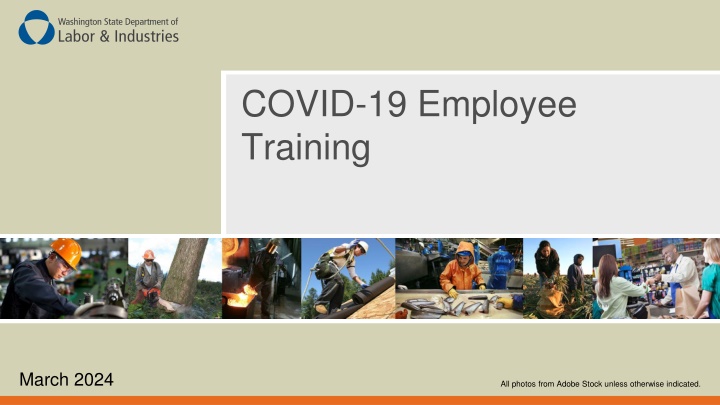 Washington State Department of
Labor & Industries

COVID-19 Employee Training

March 2024

All photos from Adobe Stock unless otherwise indicated.